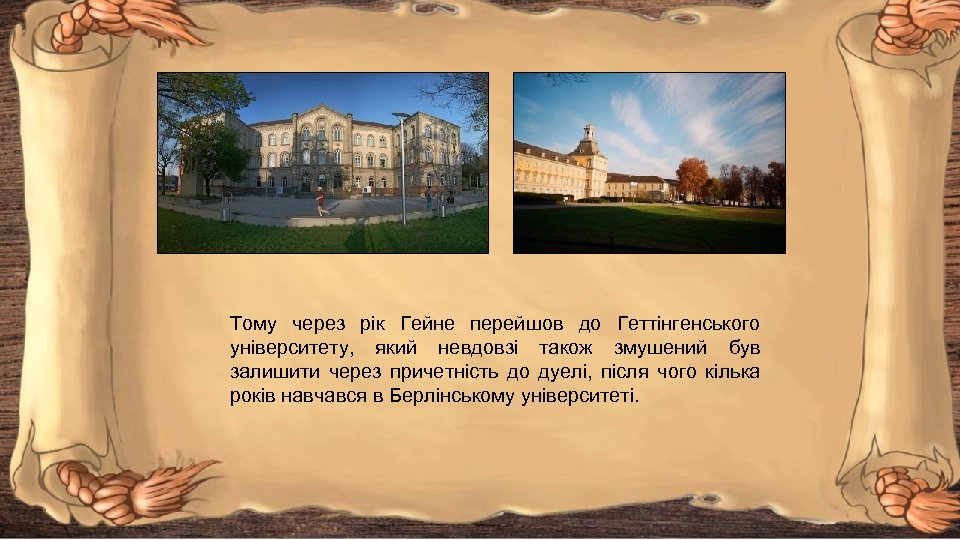 Тому через рік Гейне перейшов до Геттінгенського університету, який невдовзі також змушений був залишити через причетність до дуелі, після чого кілька років навчався в Берлінському університеті.